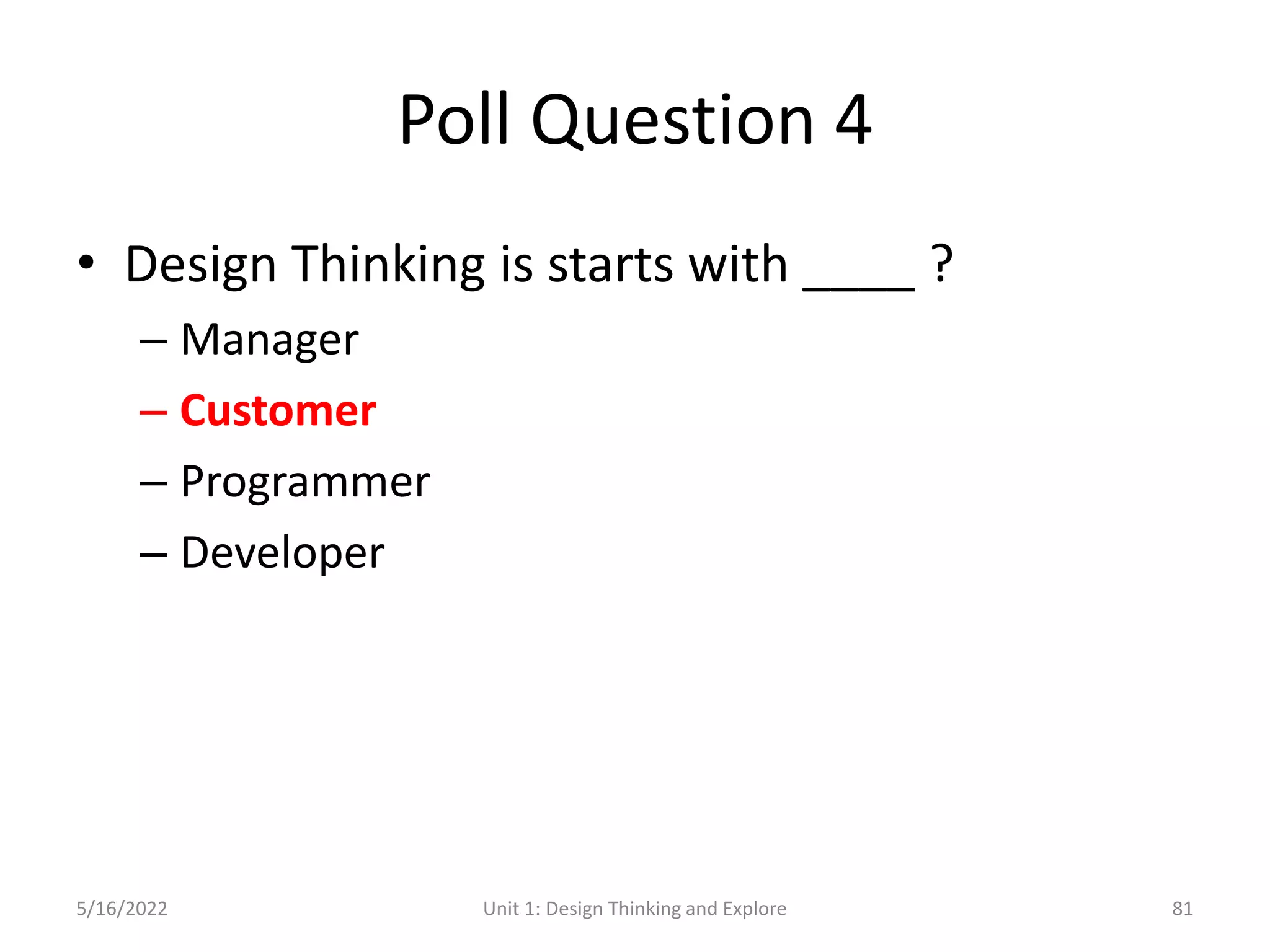 Poll Question 4

• Design Thinking is starts with ____ ?
– Manager
– Customer
– Programmer
– Developer

5/16/2022 Unit 1: Design Thinking and Explore 81